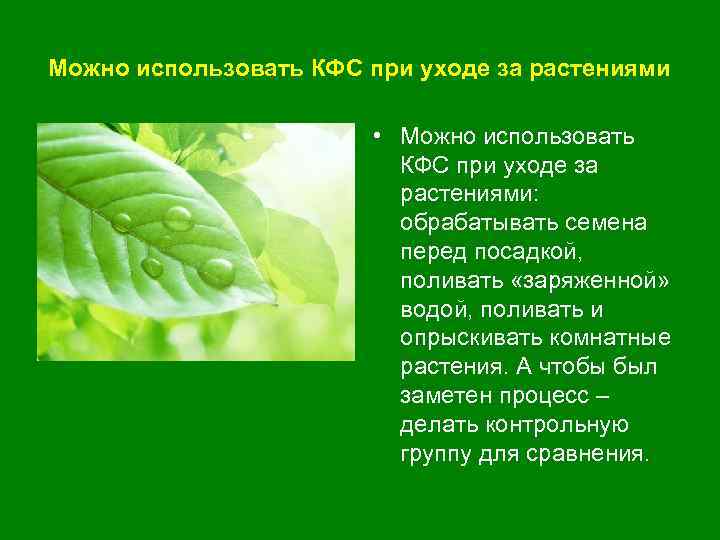 Можно использовать КФС при уходе за растениями

• Можно использовать КФС при уходе за растениями: обрабатывать семена перед посадкой, поливать «заряженной» водой, поливать и опрыскивать комнатные растения. А чтобы был заметен процесс – делать контрольную группу для сравнения.